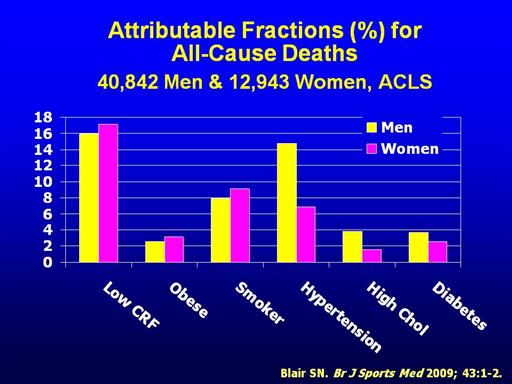 Attributable Fractions (%) for All-Cause Deaths

40,842 Men & 12,943 Women, ACLS

18
16
14
12
10
8
6
4
2
0

Men
Women

Low CRF
Obese
Smoker
Hypertension
High Chol
Diabetes

Blair SN. Br J Sports Med 2009; 43:1-2.